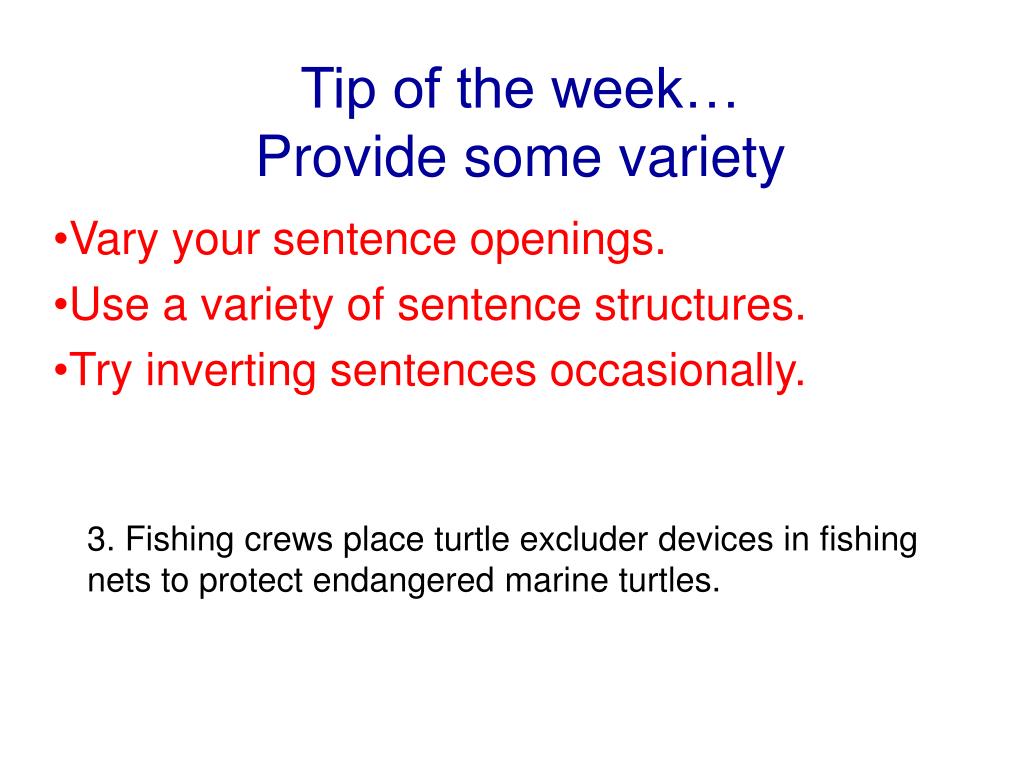 Tip of the week…
Provide some variety

•Vary your sentence openings.
•Use a variety of sentence structures.
•Try inverting sentences occasionally.

3. Fishing crews place turtle excluder devices in fishing nets to protect endangered marine turtles.